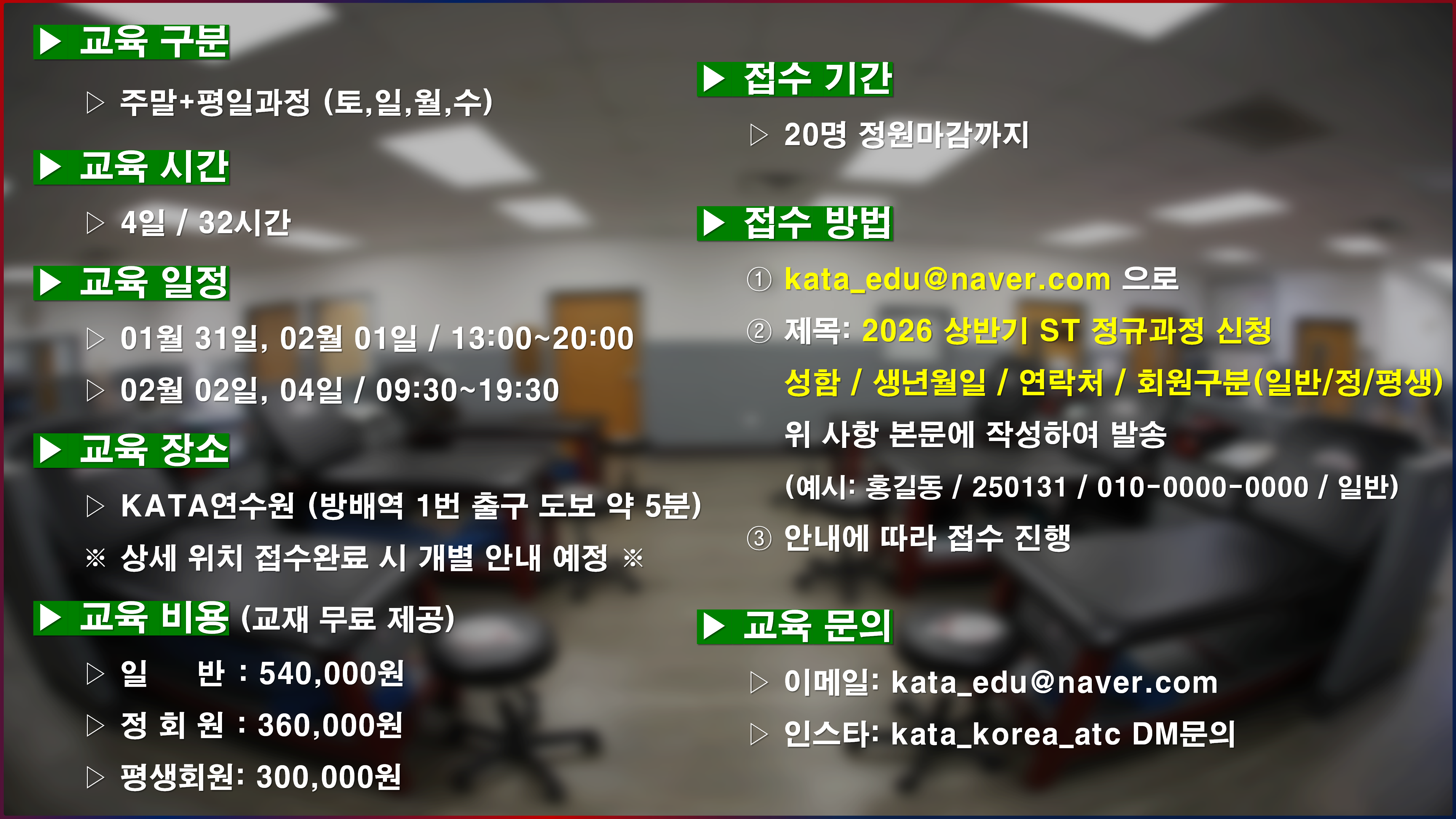 ▶ 교육 구분

▷ 주말+평일과정 (토,일,월,수)

▶ 교육 시간

▷ 4일 / 32시간

▶ 교육 일정

▷ 01월 31일, 02월 01일 / 13:00~20:00

▷ 02월 02일, 04일 / 09:30~19:30

▶ 교육 장소

▷ KATA연수원 (방배역 1번 출구 도보 약 5분)

※ 상세 위치 접수완료 시 개별 안내 예정 ※

▶ 교육 비용 (교재 무료 제공)

▷ 일 반 : 540,000원

▷ 정 회 원 : 360,000원

▷ 평생회원: 300,000원

▶ 접수 기간

▷ 20명 정원마감까지

▶ 접수 방법

① kata_edu@naver.com 으로

② 제목: 2026 상반기 ST 정규과정 신청

성함 / 생년월일 / 연락처 / 회원구분(일반/정/평생)

위 사항 본문에 작성하여 발송

(예시: 홍길동 / 250131 / 010-0000-0000 / 일반)

③ 안내에 따라 접수 진행

▶ 교육 문의

▷ 이메일: kata_edu@naver.com

▷ 인스타: kata_korea_atc DM문의